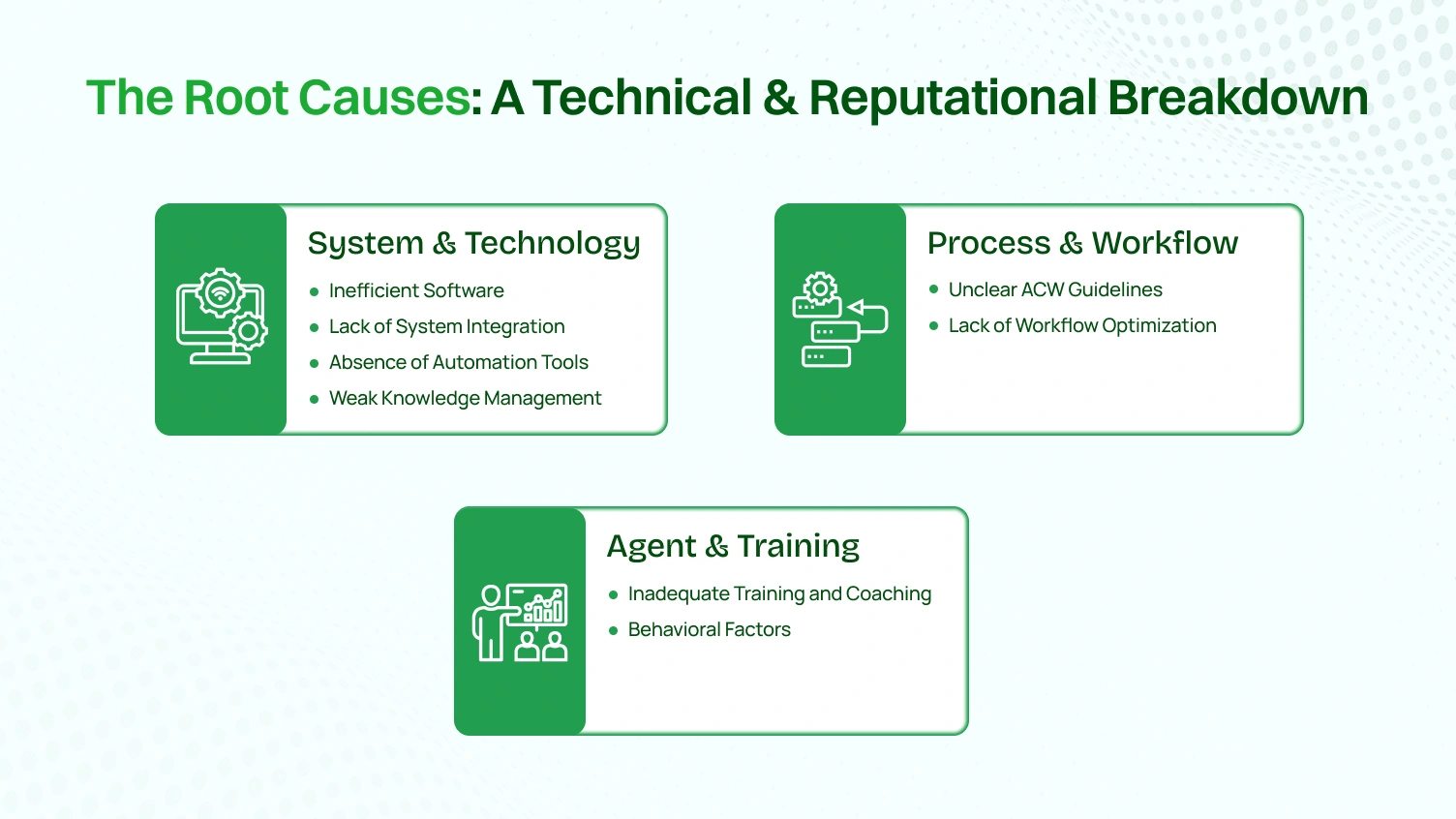 The Root Causes: A Technical & Reputational Breakdown

System & Technology
- Inefficient Software
- Lack of System Integration
- Absence of Automation Tools
- Weak Knowledge Management

Process & Workflow
- Unclear ACW Guidelines
- Lack of Workflow Optimization

Agent & Training
- Inadequate Training and Coaching
- Behavioral Factors